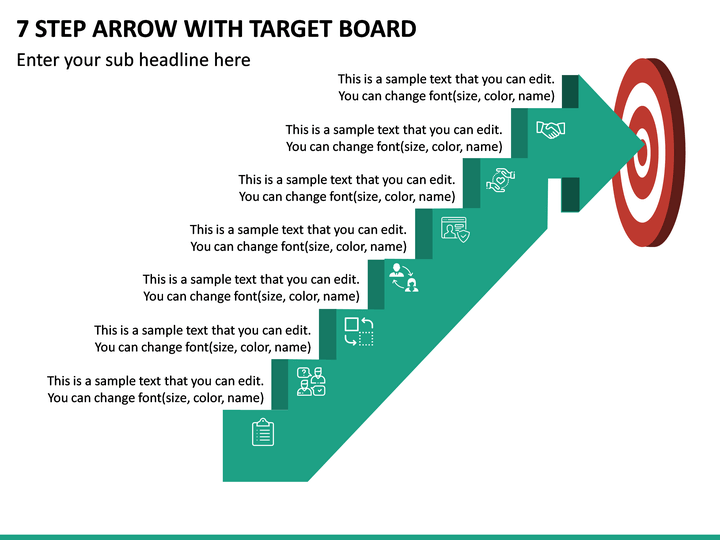 7 STEP ARROW WITH TARGET BOARD

Enter your sub headline here

This is a sample text that you can edit. You can change font(size, color, name)

This is a sample text that you can edit. You can change font(size, color, name)

This is a sample text that you can edit. You can change font(size, color, name)

This is a sample text that you can edit. You can change font(size, color, name)

This is a sample text that you can edit. You can change font(size, color, name)

This is a sample text that you can edit. You can change font(size, color, name)

This is a sample text that you can edit. You can change font(size, color, name)